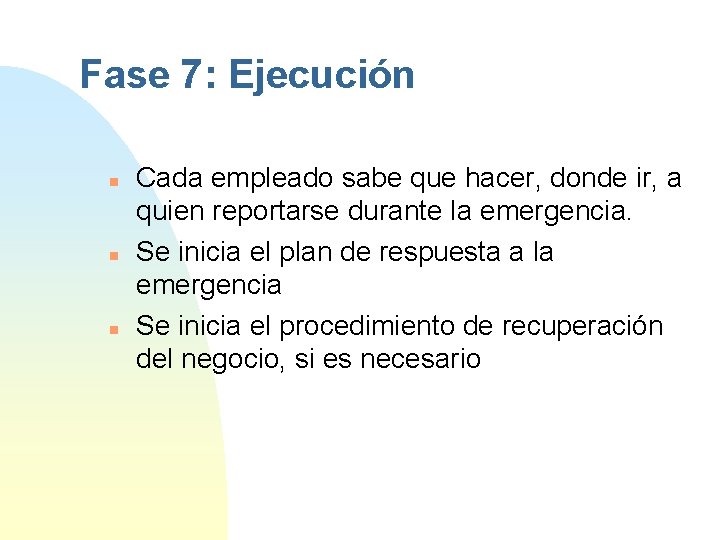 Fase 7: Ejecución

- Cada empleado sabe que hacer, donde ir, a quien reportarse durante la emergencia.
- Se inicia el plan de respuesta a la emergencia
- Se inicia el procedimiento de recuperación del negocio, si es necesario